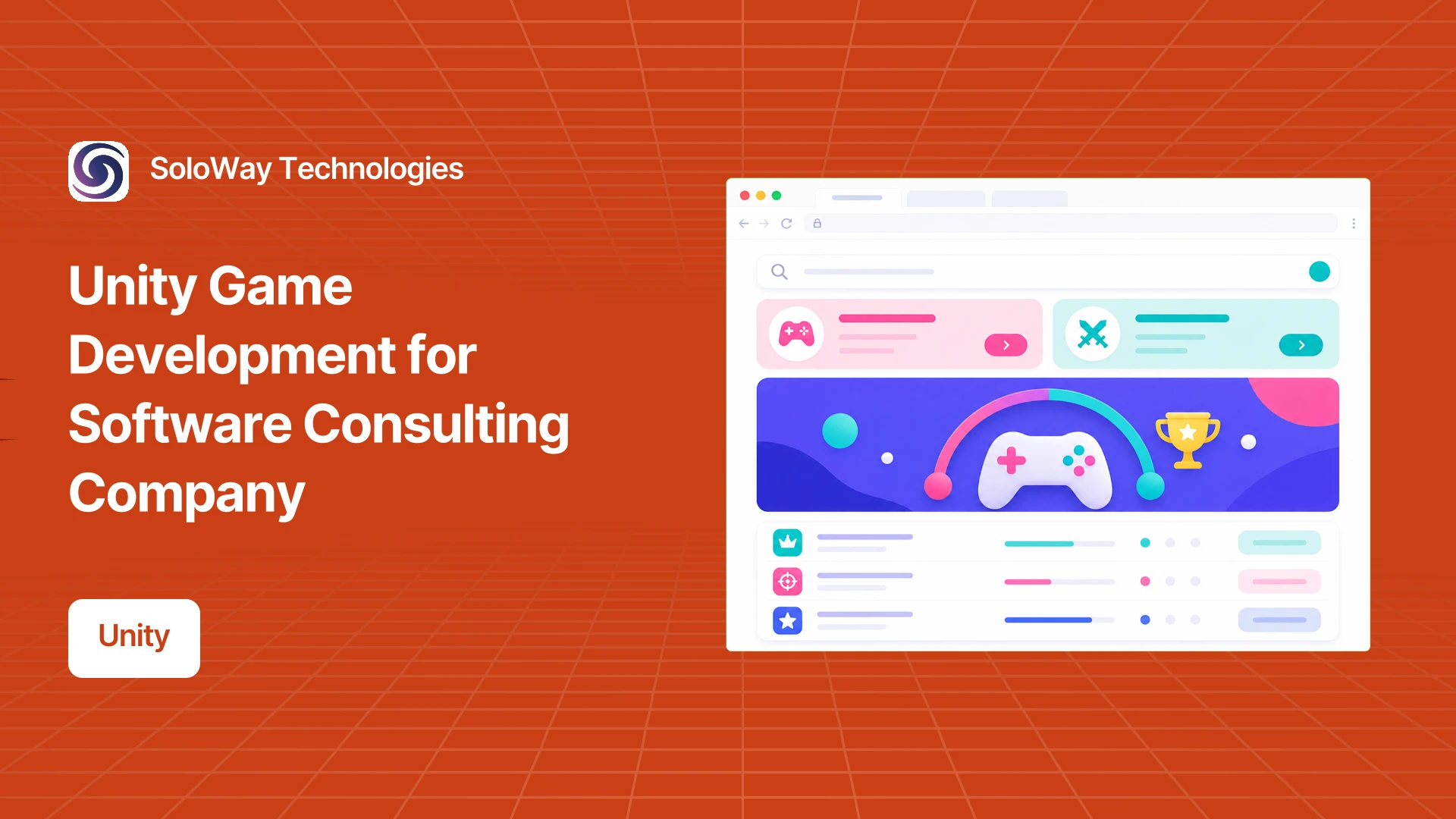 SoloWay Technologies

Unity Game Development for Software Consulting Company

Unity